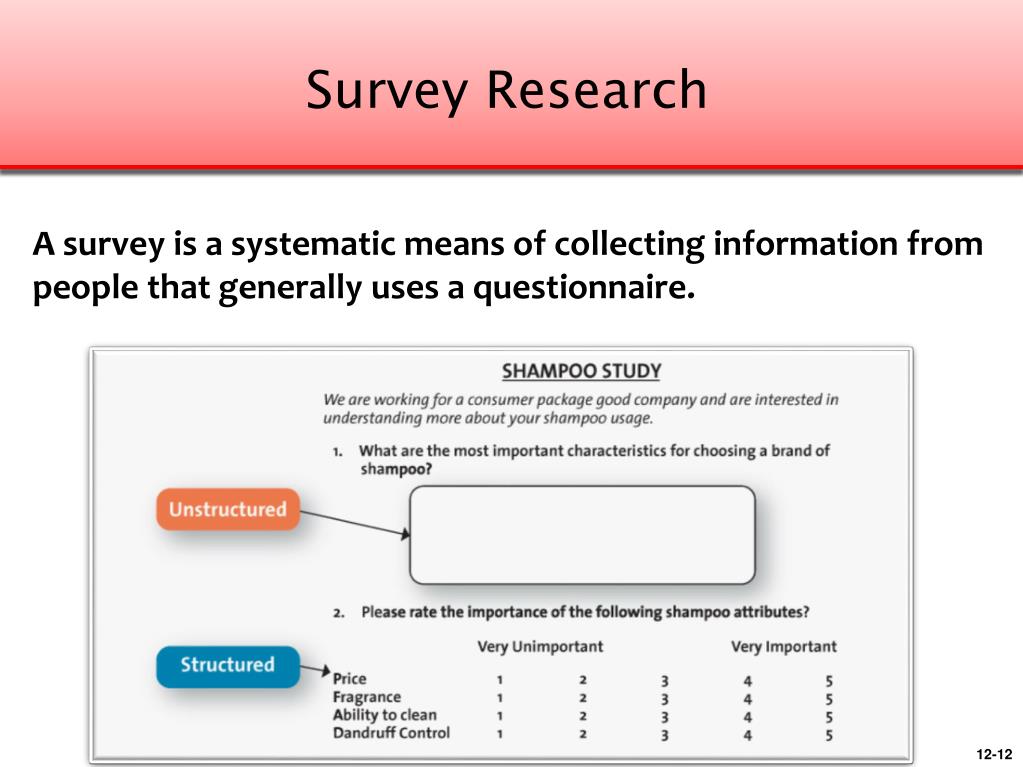 Survey Research

A survey is a systematic means of collecting information from people that generally uses a questionnaire.

SHAMPOO STUDY

We are working for a consumer package good company and are interested in understanding more about your shampoo usage.

1. What are the most important characteristics for choosing a brand of shampoo?

Unstructured

2. Please rate the importance of the following shampoo attributes?

Structured

| | Very Unimportant | | | Very Important | |
|---|---|---|---|---|---|
| Price | 1 | 2 | 3 | 4 | 5 |
| Fragrance | 1 | 2 | 3 | 4 | 5 |
| Ability to clean | 1 | 2 | 3 | 4 | 5 |
| Dandruff Control | 1 | 2 | 3 | 4 | 5 |

12-12